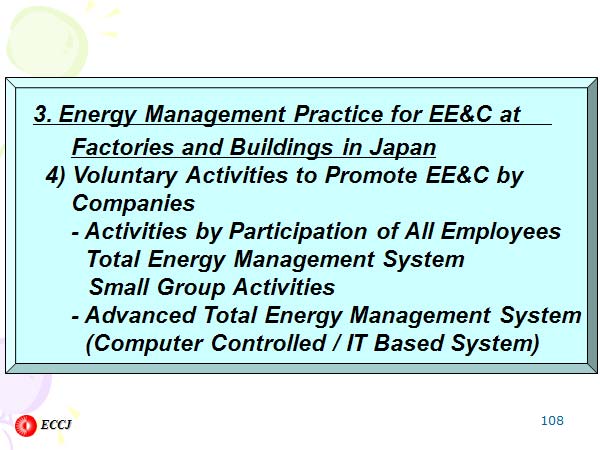 3. Energy Management Practice for EE&C at Factories and Buildings in Japan

4) Voluntary Activities to Promote EE&C by Companies

- Activities by Participation of All Employees
Total Energy Management System
Small Group Activities

- Advanced Total Energy Management System
(Computer Controlled / IT Based System)

ECCJ

108